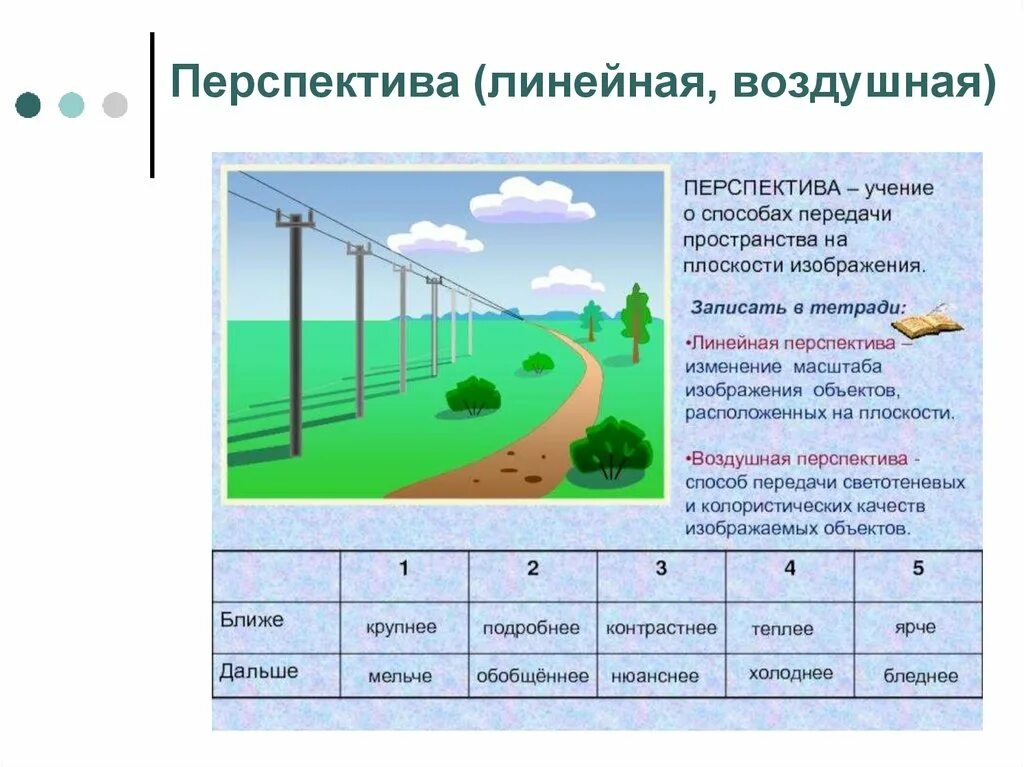 Перспектива (линейная, воздушная)

ПЕРСПЕКТИВА – учение о способах передачи пространства на плоскости изображения.

Записать в тетради:

•Линейная перспектива – изменение масштаба изображения объектов, расположенных на плоскости.

•Воздушная перспектива - способ передачи светотеневых и колористических качеств изображаемых объектов.

| | 1 | 2 | 3 | 4 | 5 |
|---|---|---|---|---|---|
| Ближе | крупнее | подробнее | контрастнее | теплее | ярче |
| Дальше | мельче | обобщённее | нюанснее | холоднее | бледнее |